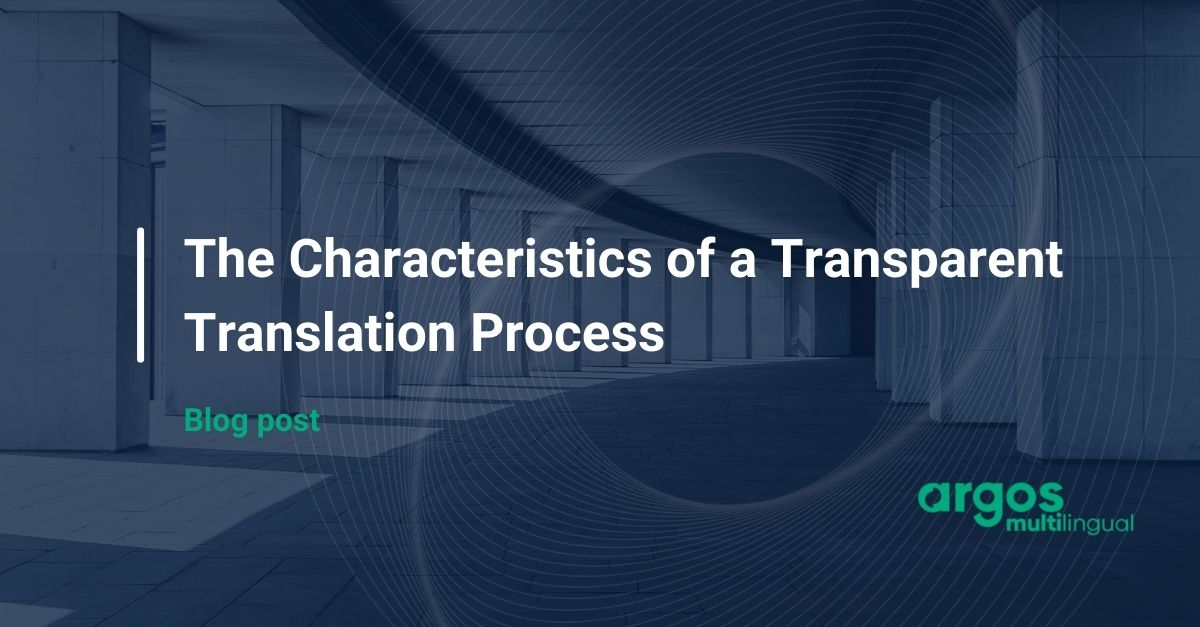 The Characteristics of a Transparent Translation Process

Blog post

argos
multilingual